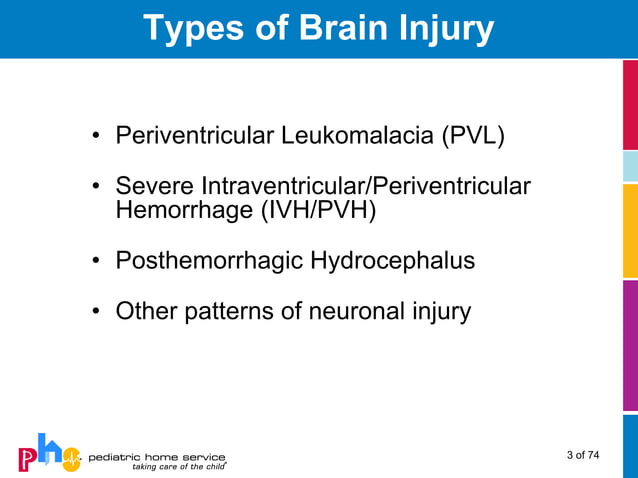 Types of Brain Injury

• Periventricular Leukomalacia (PVL)

• Severe Intraventricular/Periventricular Hemorrhage (IVH/PVH)

• Posthemorrhagic Hydrocephalus

• Other patterns of neuronal injury

phs pediatric home service
taking care of the child

3 of 74